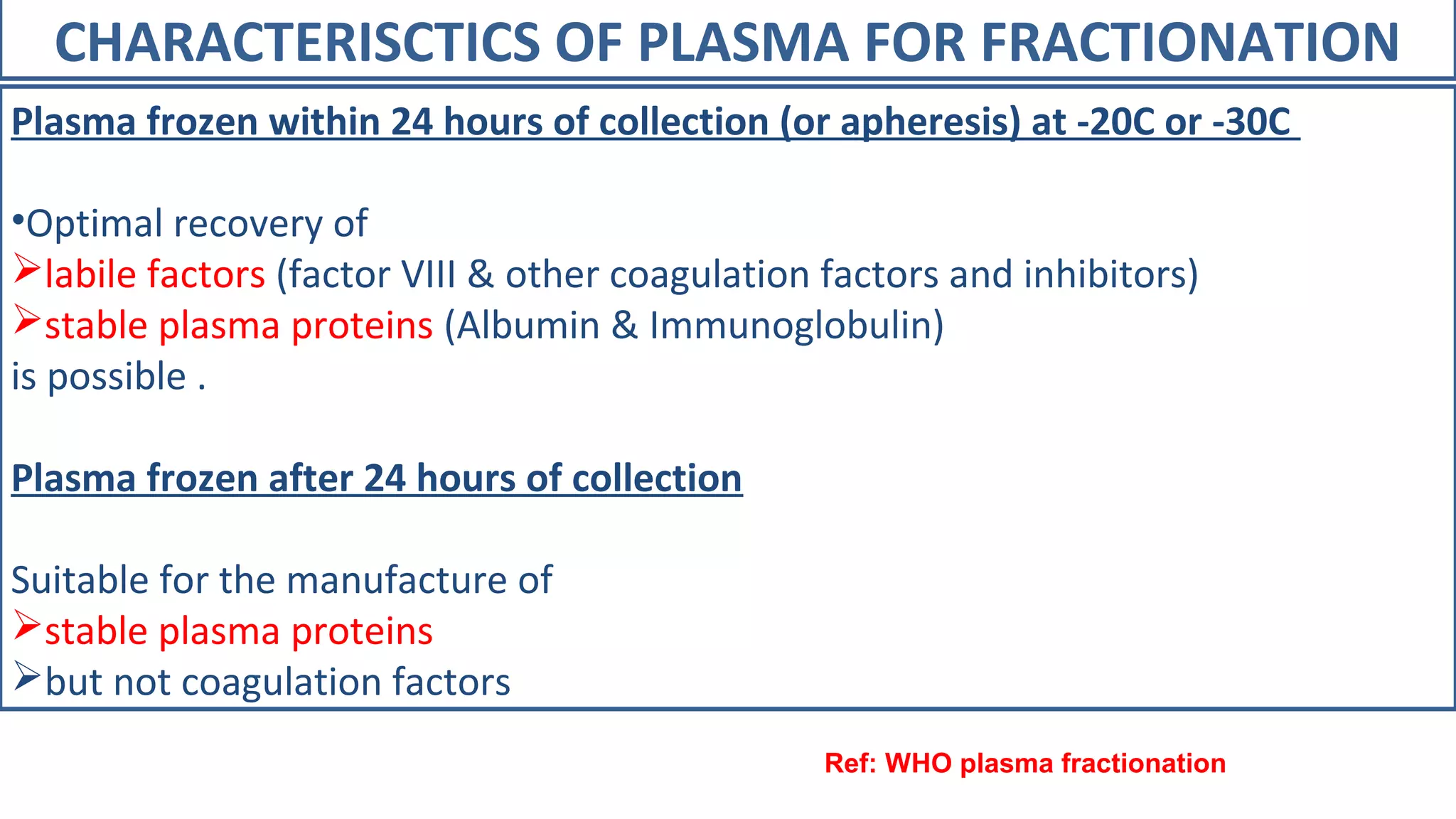 CHARACTERISCTICS OF PLASMA FOR FRACTIONATION

Plasma frozen within 24 hours of collection (or apheresis) at -20C or -30C

•Optimal recovery of
➢labile factors (factor VIII & other coagulation factors and inhibitors)
➢stable plasma proteins (Albumin & Immunoglobulin)
is possible .

Plasma frozen after 24 hours of collection

Suitable for the manufacture of
➢stable plasma proteins
➢but not coagulation factors

Ref: WHO plasma fractionation